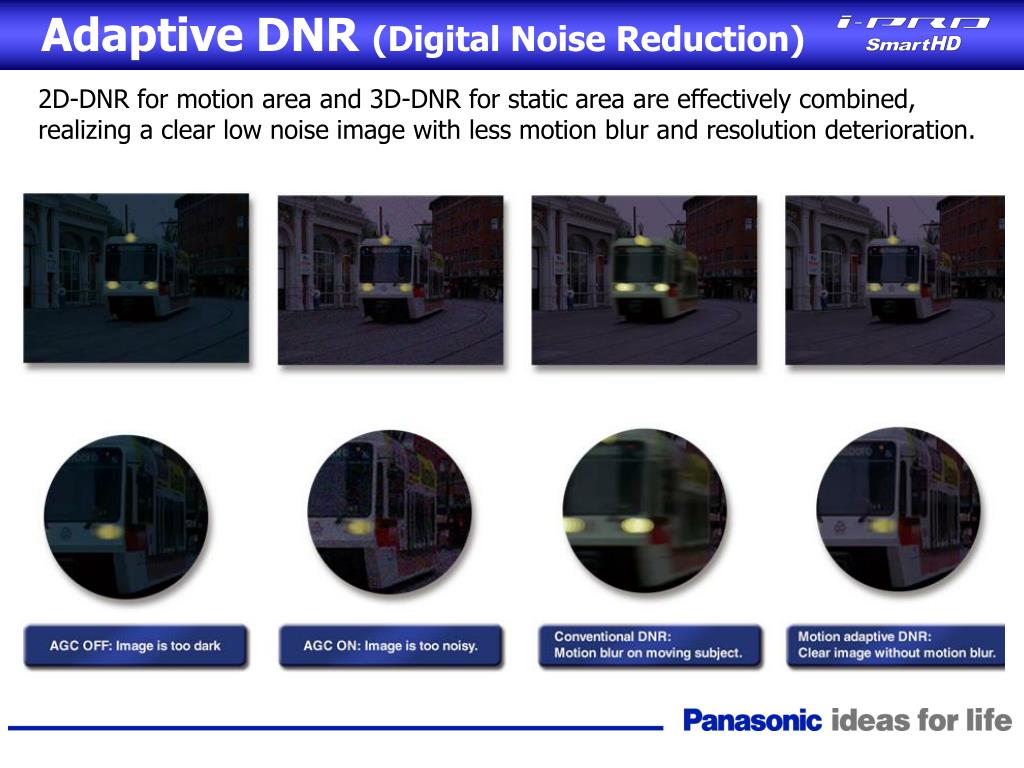 Adaptive DNR (Digital Noise Reduction)

i-PRO SmartHD

2D-DNR for motion area and 3D-DNR for static area are effectively combined, realizing a clear low noise image with less motion blur and resolution deterioration.

AGC OFF: Image is too dark

AGC ON: Image is too noisy.

Conventional DNR:
Motion blur on moving subject.

Motion adaptive DNR:
Clear image without motion blur.

Panasonic ideas for life